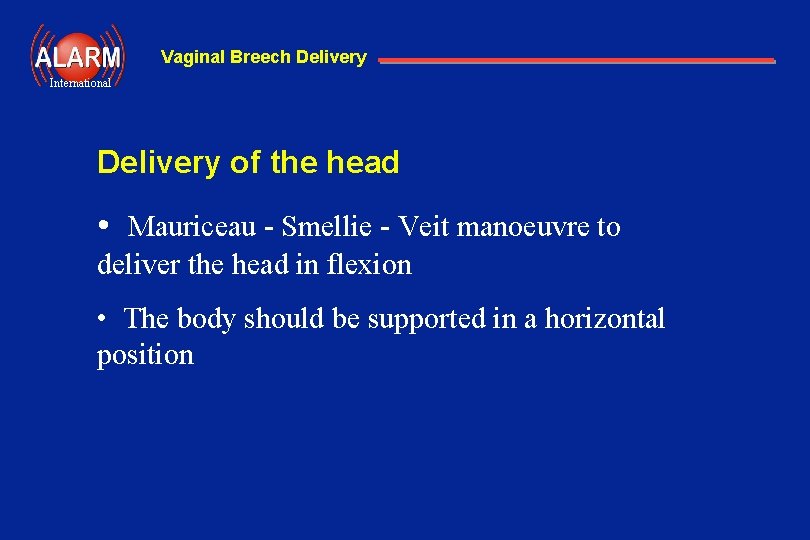 ALARM
International

Vaginal Breech Delivery

Delivery of the head

• Mauriceau - Smellie - Veit manoeuvre to deliver the head in flexion

• The body should be supported in a horizontal position